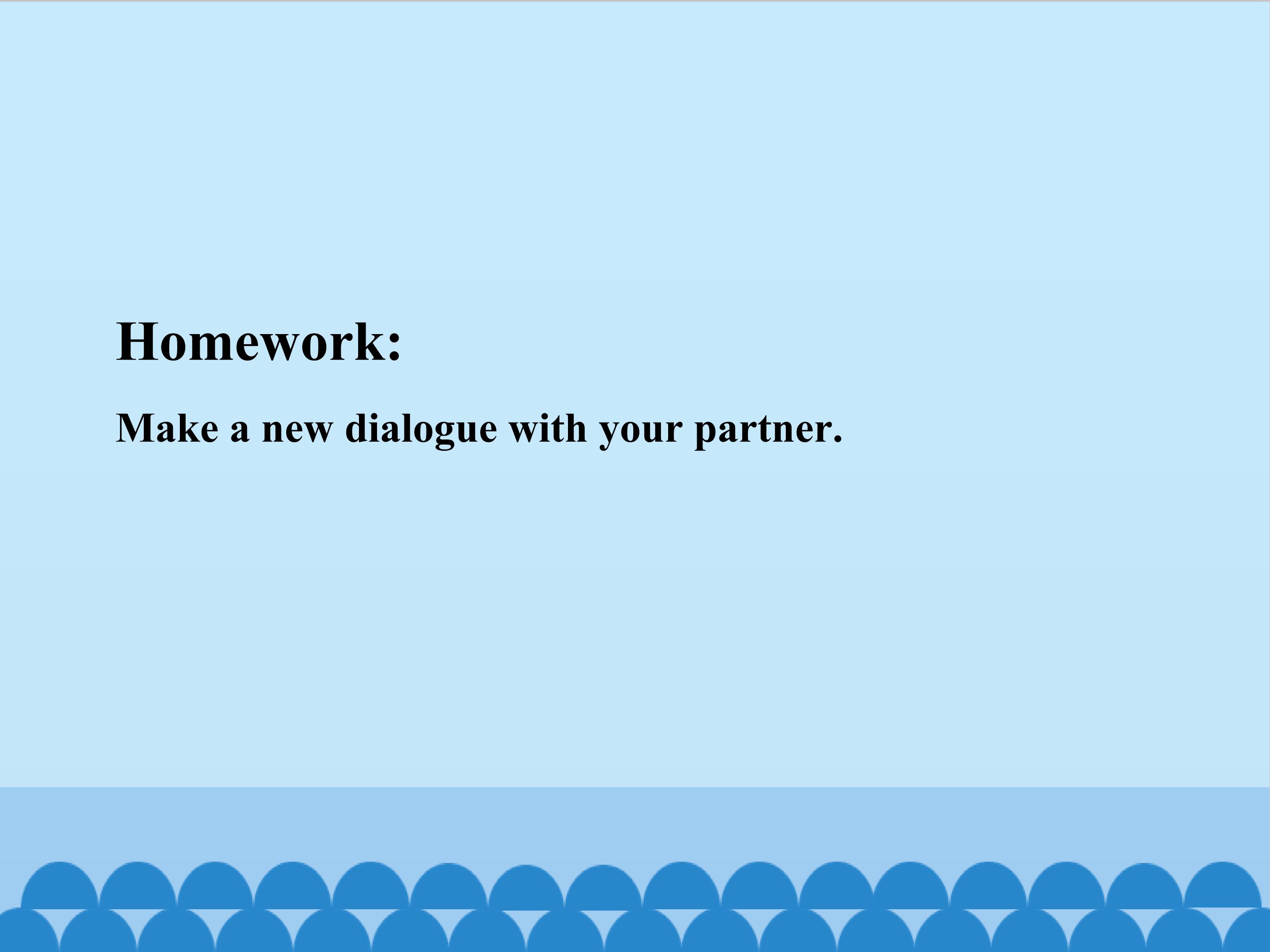 Homework:

Make a new dialogue with your partner.